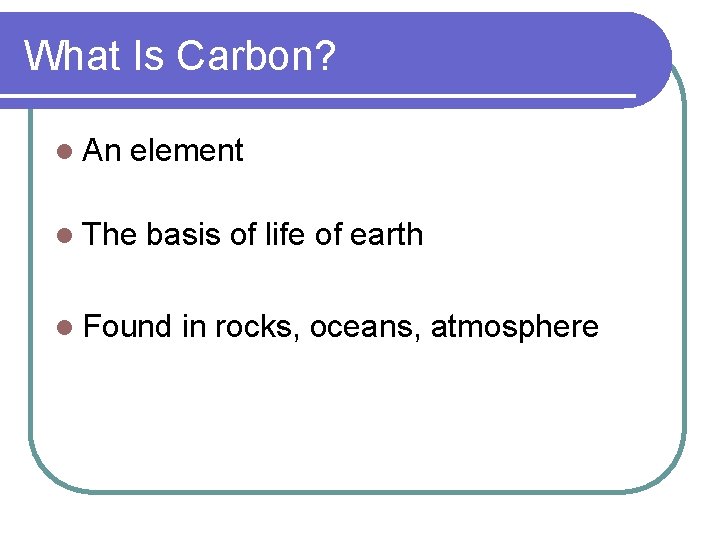 What Is Carbon?

- An element
- The basis of life of earth
- Found in rocks, oceans, atmosphere